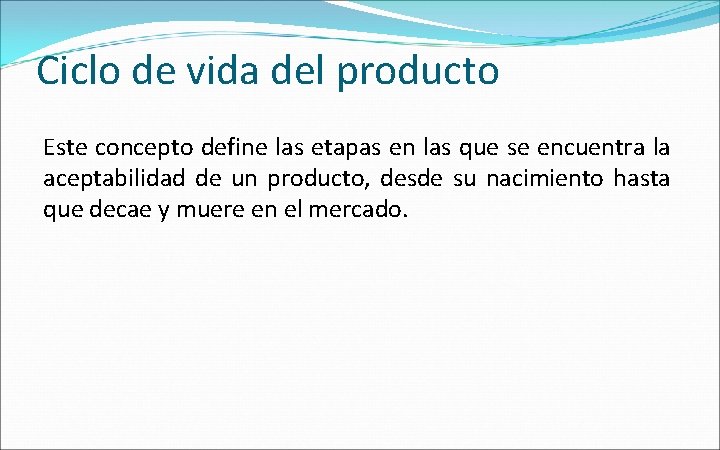 Ciclo de vida del producto

Este concepto define las etapas en las que se encuentra la aceptabilidad de un producto, desde su nacimiento hasta que decae y muere en el mercado.